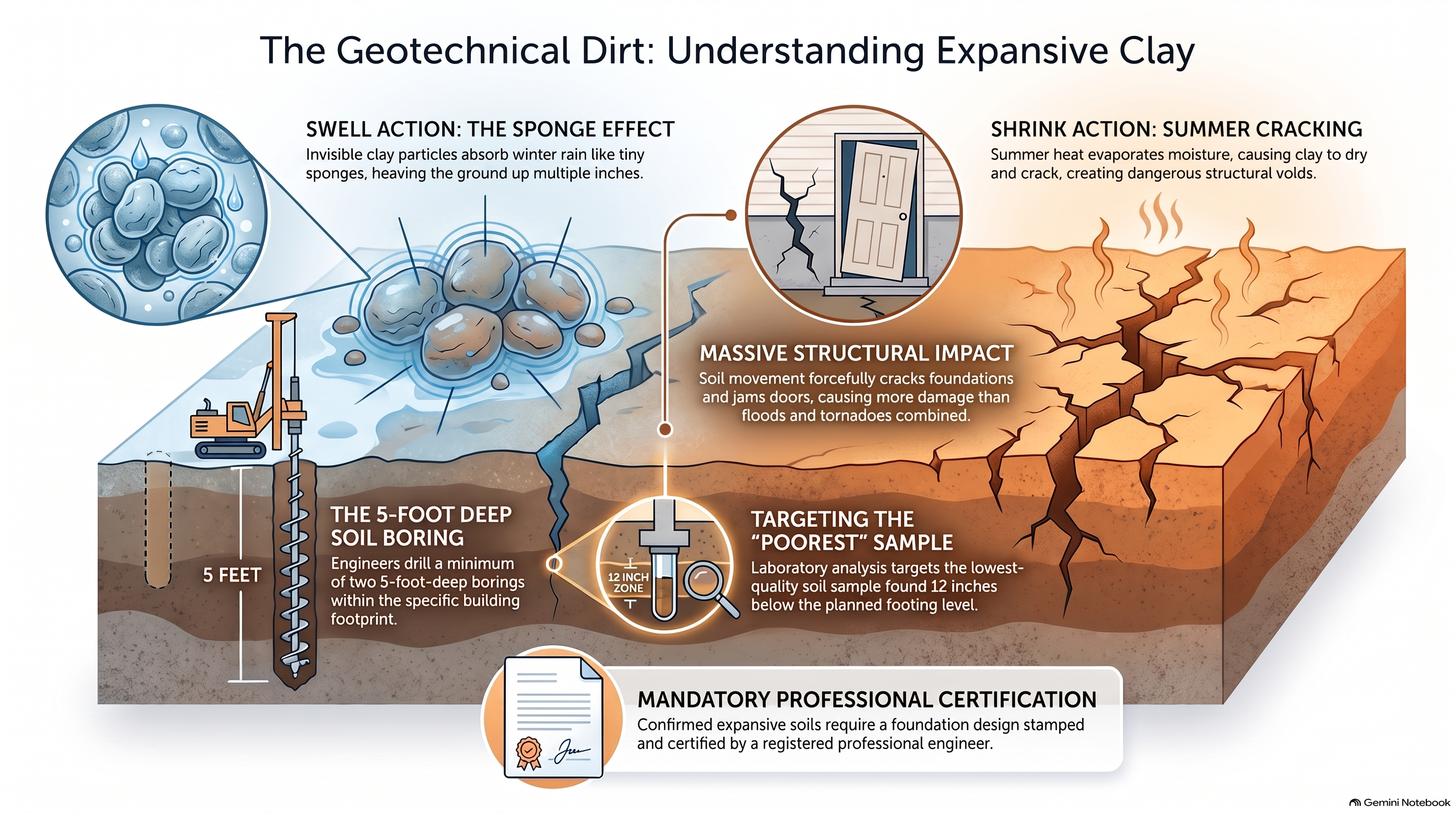 The Geotechnical Dirt: Understanding Expansive Clay

SWELL ACTION: THE SPONGE EFFECT
Invisible clay particles absorb winter rain like tiny sponges, heaving the ground up multiple inches.

SHRINK ACTION: SUMMER CRACKING
Summer heat evaporates moisture, causing clay to dry and crack, creating dangerous structural volds.

MASSIVE STRUCTURAL IMPACT
Soil movement forcefully cracks foundations and jams doors, causing more damage than floods and tornadoes combined.

5 FEET

THE 5-FOOT DEEP SOIL BORING
Engineers drill a minimum of two 5-foot-deep borings within the specific building footprint.

12 INCH ZONE

TARGETING THE "POOREST" SAMPLE
Laboratory analysis targets the lowest-quality soil sample found 12 inches below the planned footing level.

MANDATORY PROFESSIONAL CERTIFICATION
Confirmed expansive soils require a foundation design stamped and certified by a registered professional engineer.

Gemini Notebook